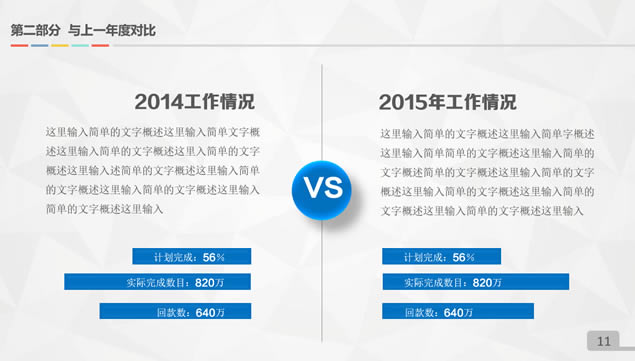 第二部分 与上一年度对比

2014工作情况

这里输入简单的文字概述这里输入简单文字概述这里输入简单的文字概述这里入简单的文字概述这里输入述简单的文字概述这里输入简单的文字概述这里输入简单的文字概述这里输入简单的文字概述这里输入

计划完成：56%

实际完成数目：820万

回款数：640万

VS

2015年工作情况

这里输入简单的文字概述这里输入简单字概述这里输入简单简单的文字概述这里输入简单的文字概述简单的文字概述这里输入简单的文字概述这里输入简单的文字概述这里输入简单的文字概述这里输入简单的文字概述这里输入

计划完成：56%

实际完成数目：820万

回款数：640万

11